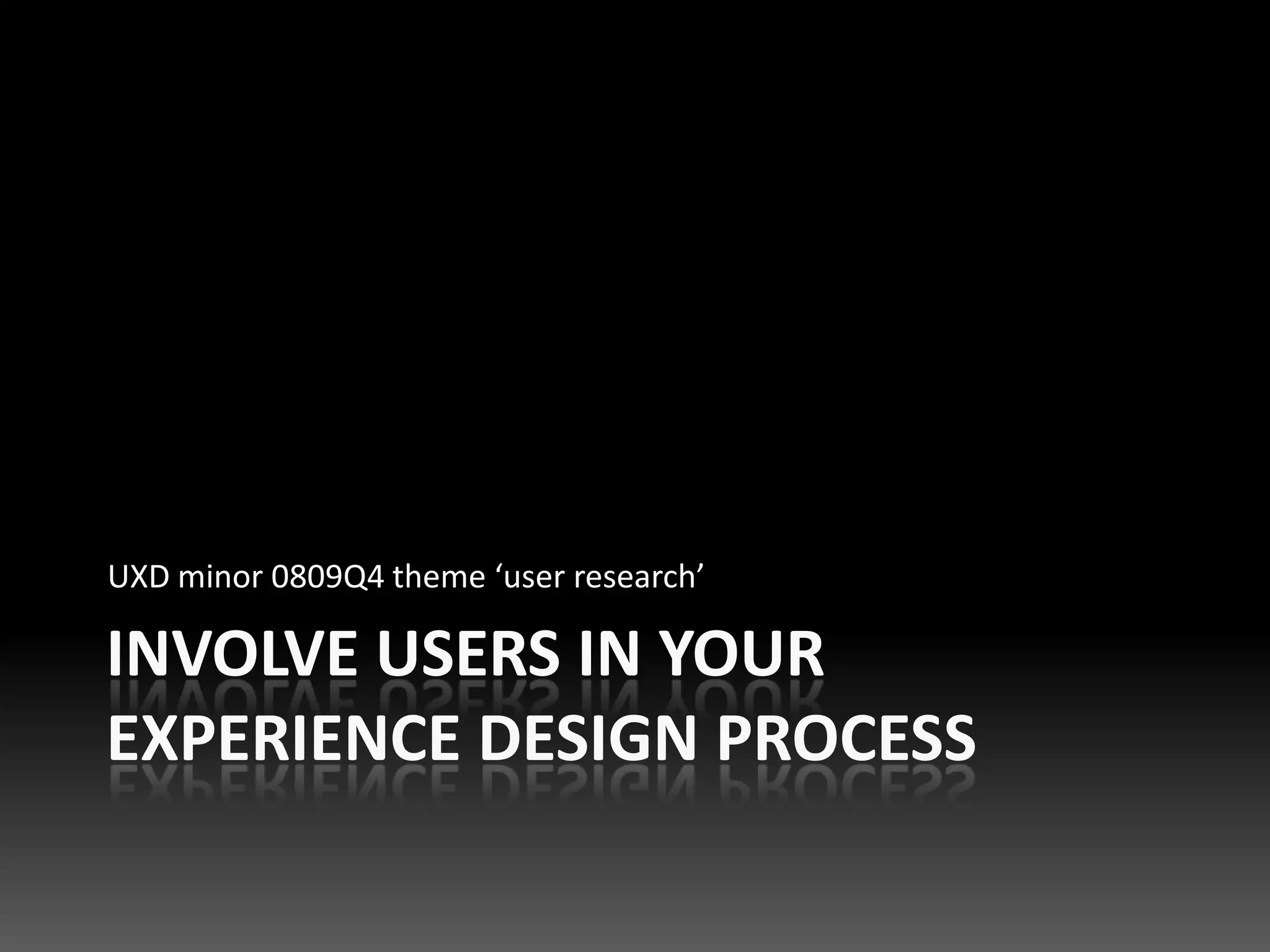 UXD minor 0809Q4 theme ‘user research’

INVOLVE USERS IN YOUR EXPERIENCE DESIGN PROCESS